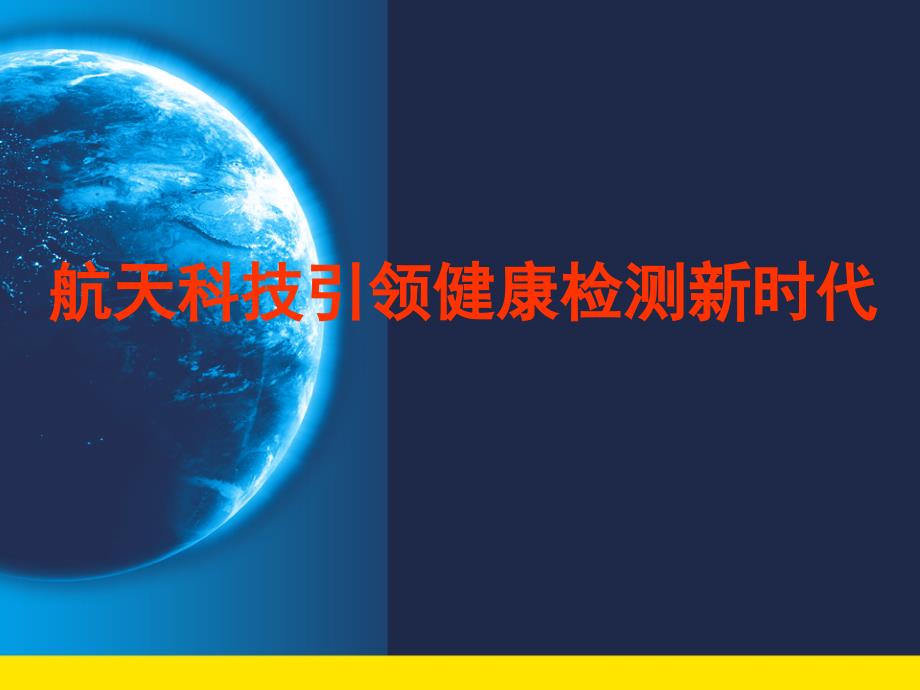 航天科技引领健康检测新时代